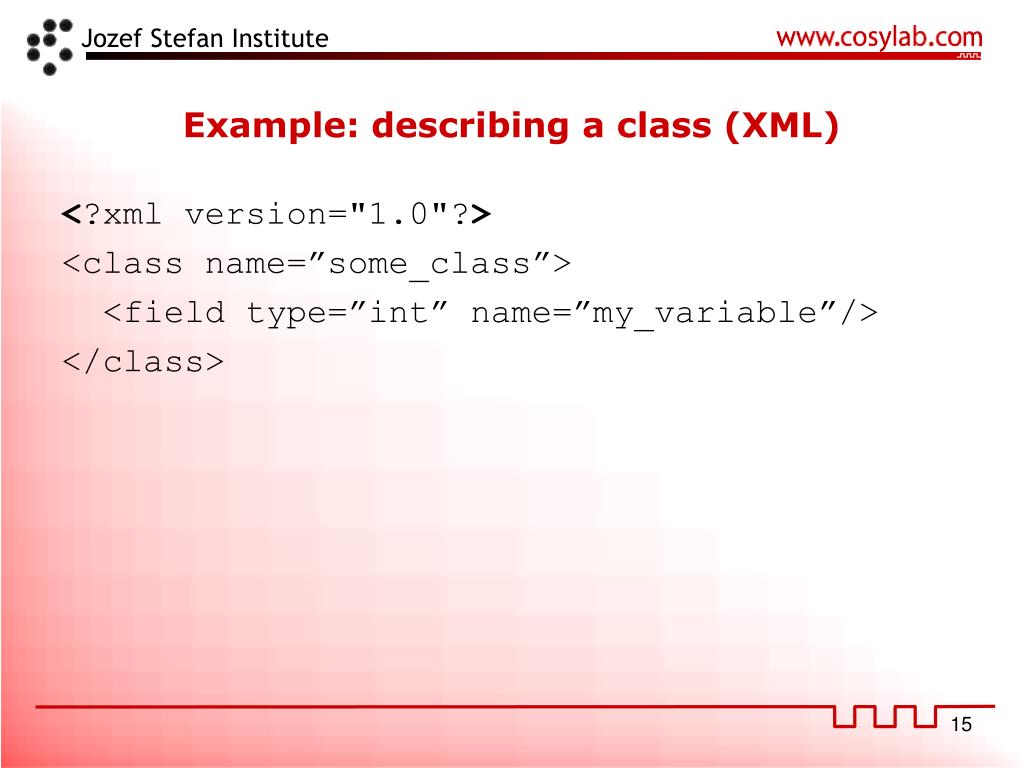 Jozef Stefan Institute

www.cosylab.com

Example: describing a class (XML)

<?xml version="1.0"?>
<class name=”some_class”>
<field type=”int” name=”my_variable”/>
</class>

15